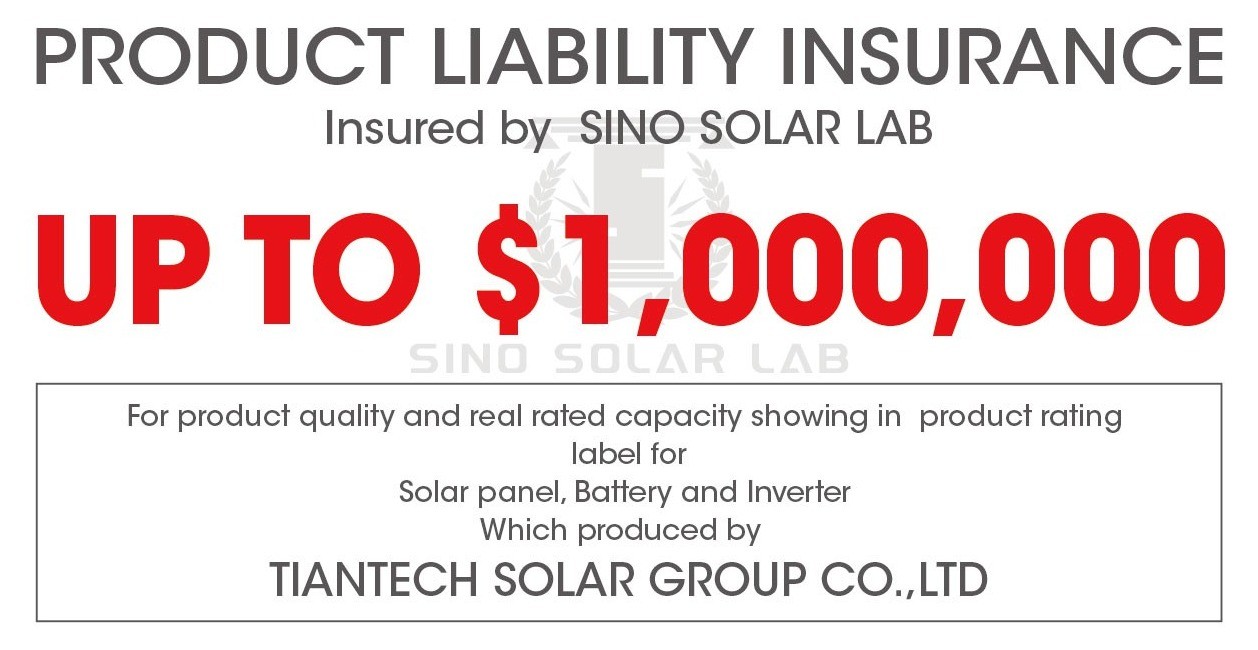 PRODUCT LIABILITY INSURANCE
Insured by SINO SOLAR LAB

UP TO $1,000,000

SINO SOLAR LAB

For product quality and real rated capacity showing in product rating label for
Solar panel, Battery and Inverter
Which produced by
TIANTECH SOLAR GROUP CO.,LTD